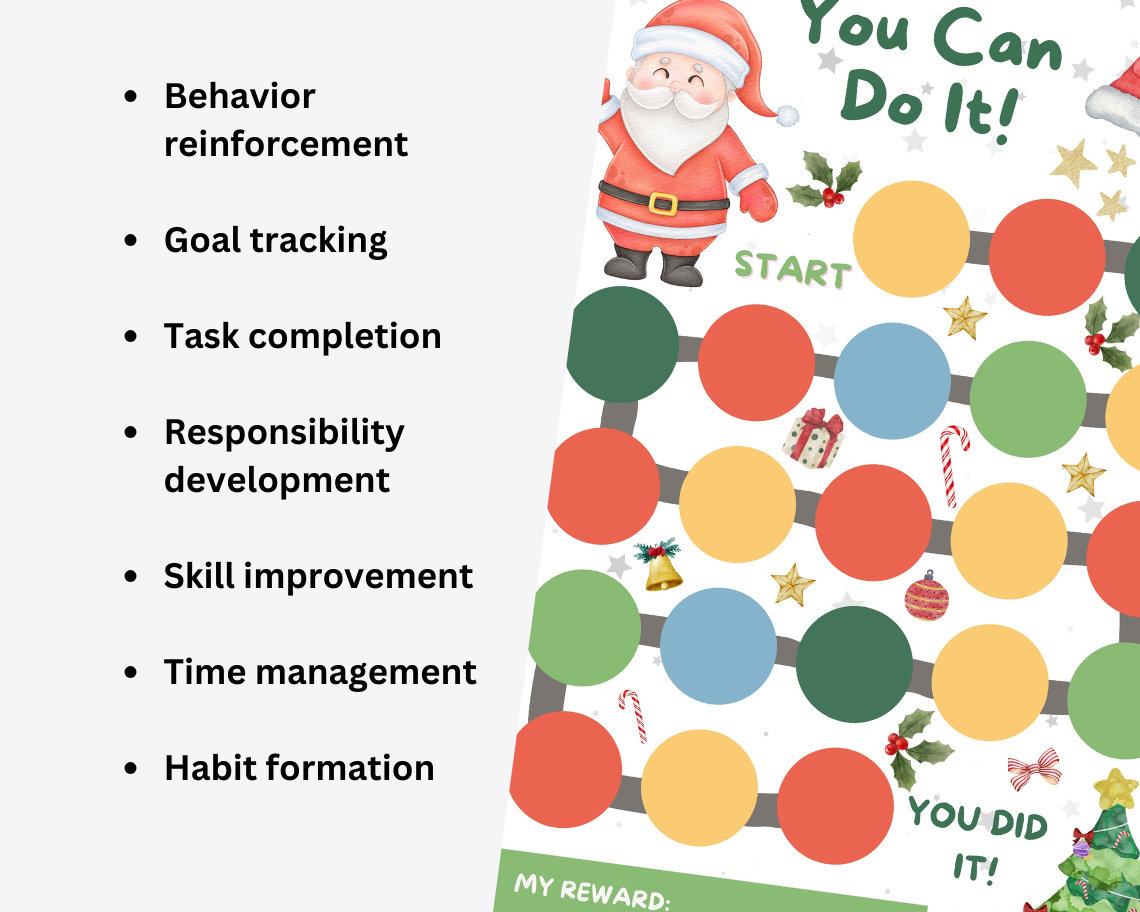 - Behavior reinforcement
- Goal tracking
- Task completion
- Responsibility development
- Skill improvement
- Time management
- Habit formation

You Can Do It!

START

YOU DID IT!

MY REWARD: